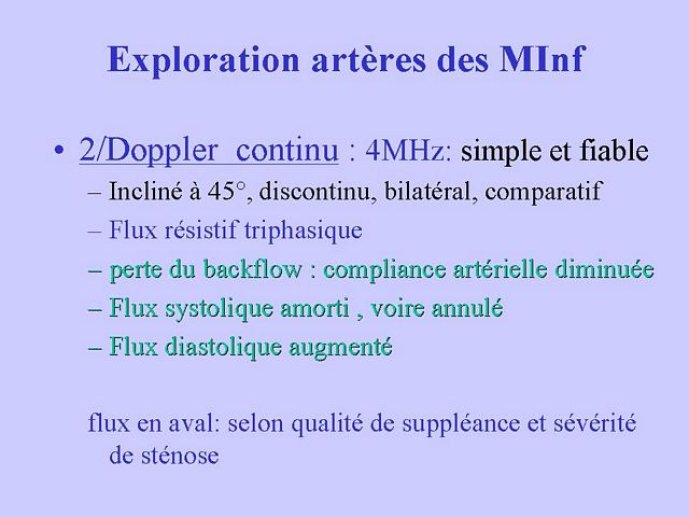 Exploration artères des MInf

• 2/Doppler continu : 4MHz: simple et fiable
– Incliné à 45°, discontinu, bilatéral, comparatif
– Flux résistif triphasique
– perte du backflow : compliance artérielle diminuée
– Flux systolique amorti , voire annulé
– Flux diastolique augmenté

flux en aval: selon qualité de suppléance et sévérité de sténose